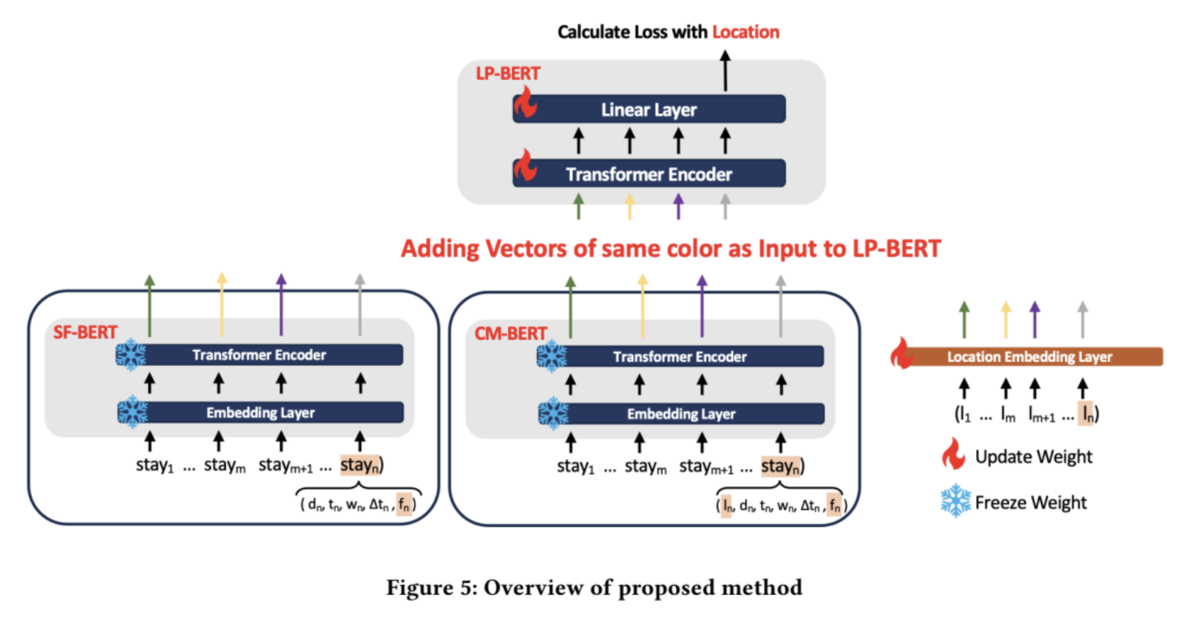 Calculate Loss with Location

LP-BERT

Linear Layer

Transformer Encoder

Adding Vectors of same color as Input to LP-BERT

SF-BERT

Transformer Encoder

Embedding Layer

$stay_1$ … $stay_m$ $stay_{m+1}$ … $stay_n$)

( $d_n$, $t_n$, $w_n$, $\Delta t_n$ , $f_n$ )

CM-BERT

Transformer Encoder

Embedding Layer

$stay_1$ … $stay_m$ $stay_{m+1}$ … $stay_n$)

( $l_n$, $d_n$, $t_n$, $w_n$, $\Delta t_n$ , $f_n$ )

Location Embedding Layer

($l_1$ … $l_m$ $l_{m+1}$ … $l_n$)

Update Weight

Freeze Weight

Figure 5: Overview of proposed method